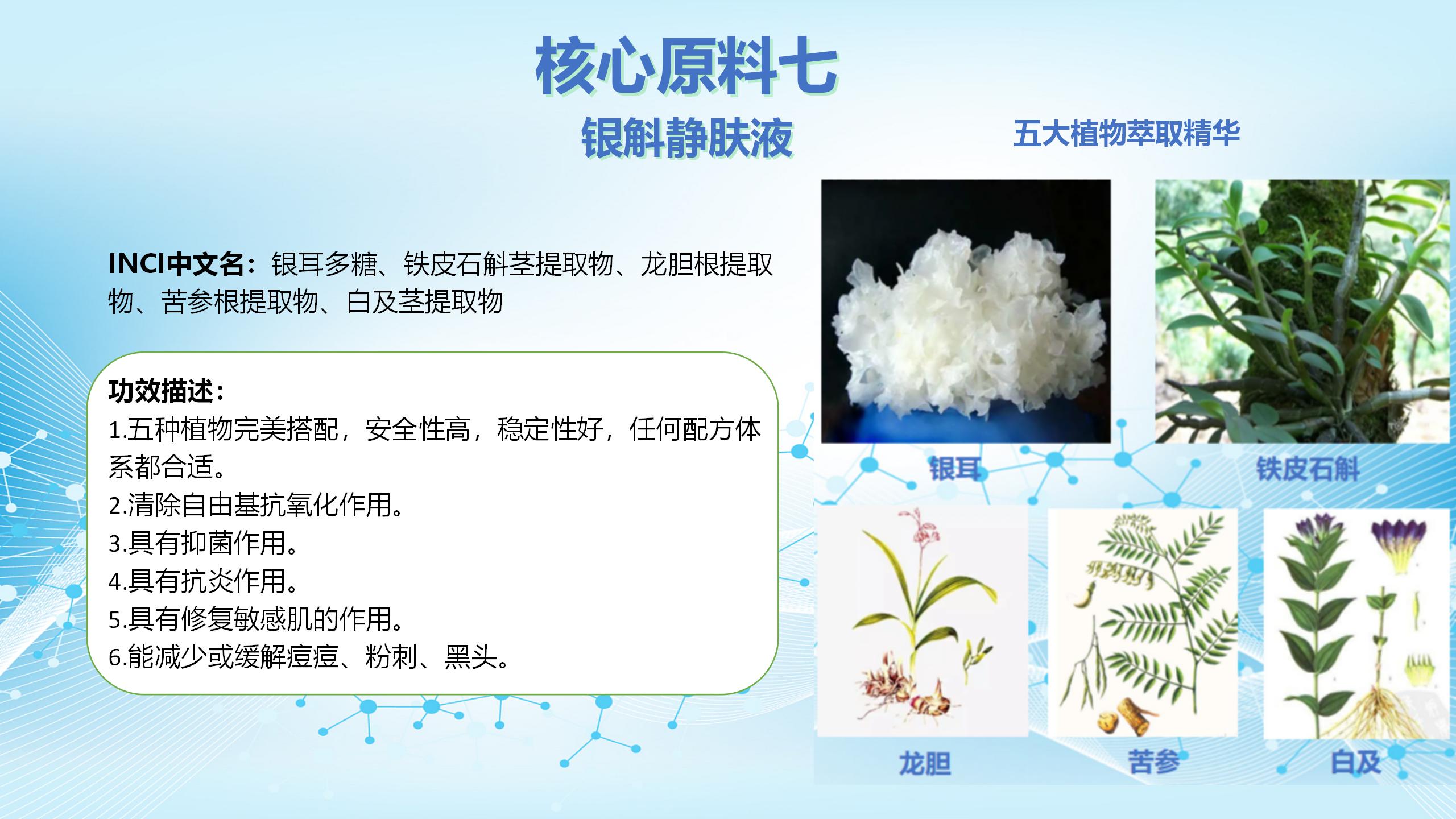 核心原料七

银斛静肤液

五大植物萃取精华

INCI中文名：银耳多糖、铁皮石斛茎提取物、龙胆根提取物、苦参根提取物、白及茎提取物

功效描述：
1.五种植物完美搭配，安全性高，稳定性好，任何配方体系都合适。
2.清除自由基抗氧化作用。
3.具有抑菌作用。
4.具有抗炎作用。
5.具有修复敏感肌的作用。
6.能减少或缓解痘痘、粉刺、黑头。

银耳

铁皮石斛

龙胆

苦参

白及